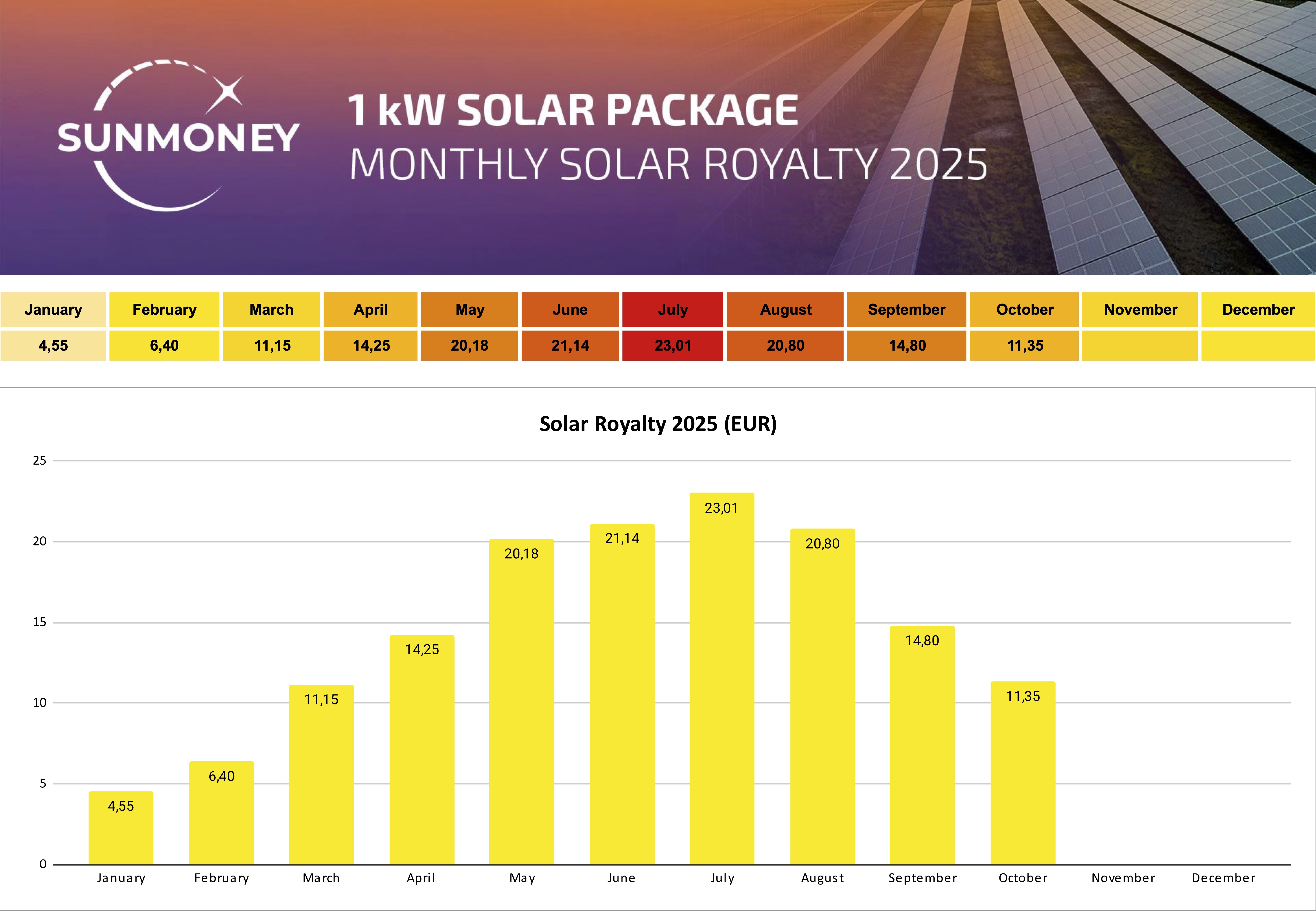 SUNMONEY

1 kW SOLAR PACKAGE
MONTHLY SOLAR ROYALTY 2025

| January | February | March | April | May | June | July | August | September | October | November | December |
|---|---|---|---|---|---|---|---|---|---|---|---|
| 4,55 | 6,40 | 11,15 | 14,25 | 20,18 | 21,14 | 23,01 | 20,80 | 14,80 | 11,35 | | |

Solar Royalty 2025 (EUR)

25
20
15
10
5
0

4,55
6,40
11,15
14,25
20,18
21,14
23,01
20,80
14,80
11,35

January February March April May June July August September October November December